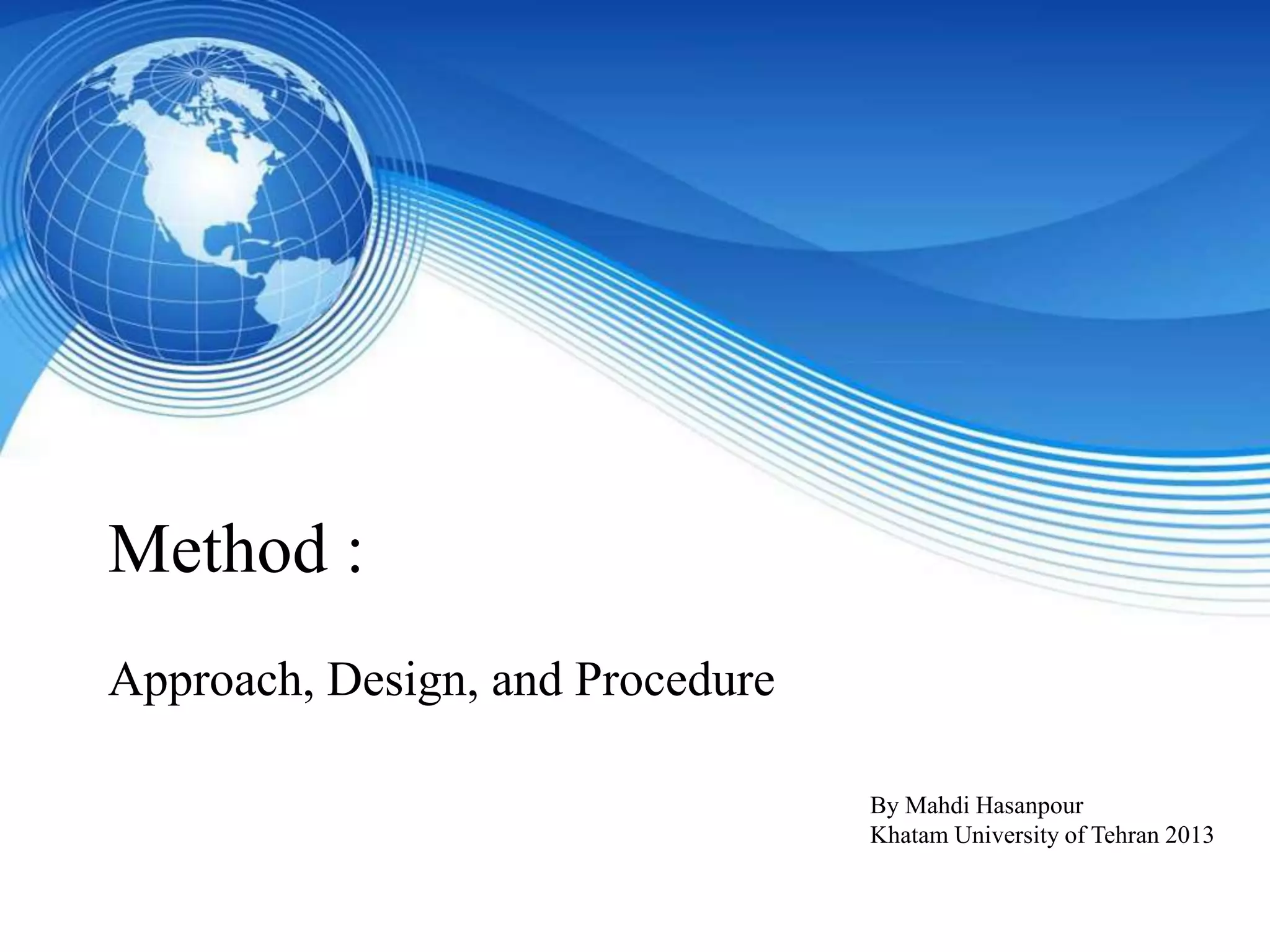 Method :

Approach, Design, and Procedure

By Mahdi Hasanpour
Khatam University of Tehran 2013